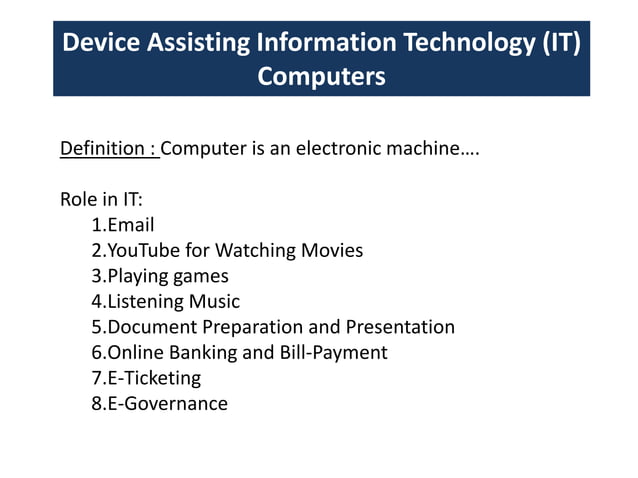 Device Assisting Information Technology (IT)
Computers

Definition : Computer is an electronic machine….

Role in IT:
1.Email
2.YouTube for Watching Movies
3.Playing games
4.Listening Music
5.Document Preparation and Presentation
6.Online Banking and Bill-Payment
7.E-Ticketing
8.E-Governance